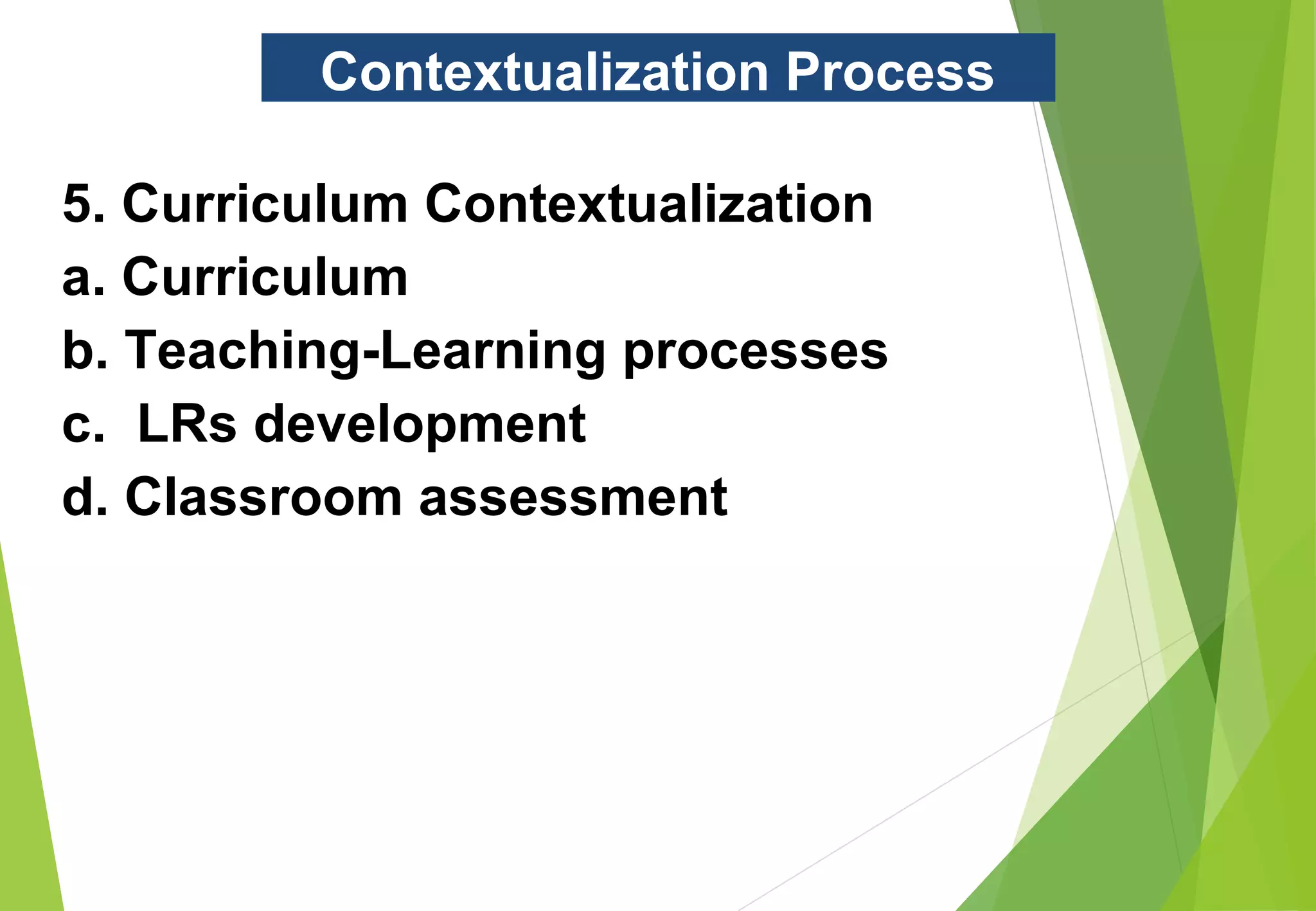 Contextualization Process

5. Curriculum Contextualization
a. Curriculum
b. Teaching-Learning processes
c. LRs development
d. Classroom assessment